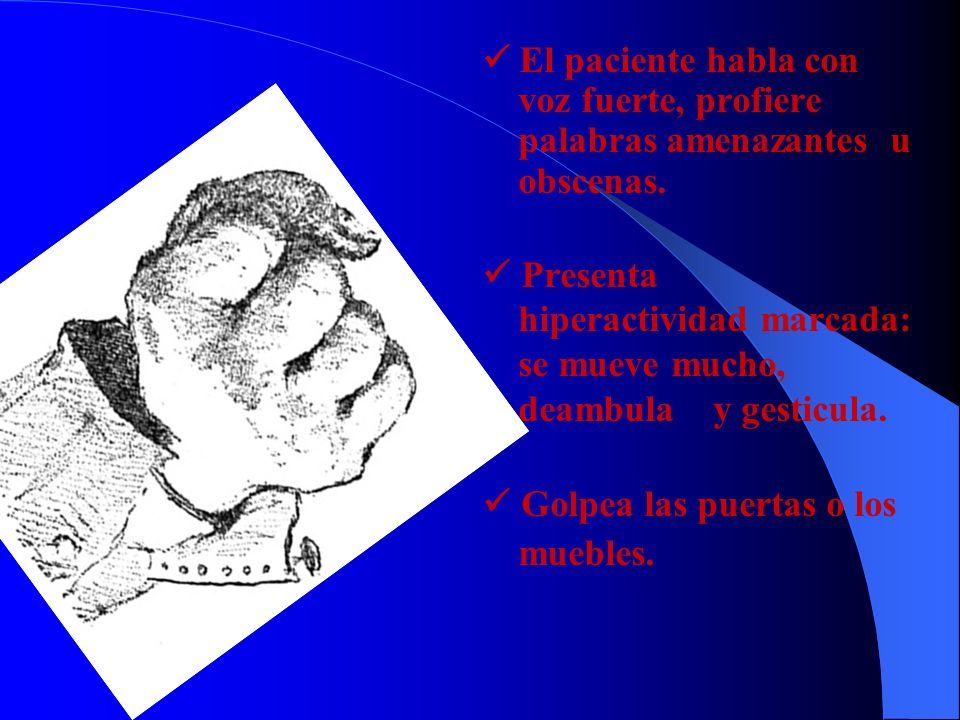 ✓ El paciente habla con voz fuerte, profiere palabras amenazantes u obscenas.

✓ Presenta hiperactividad marcada: se mueve mucho, deambula y gesticula.

✓ Golpea las puertas o los muebles.